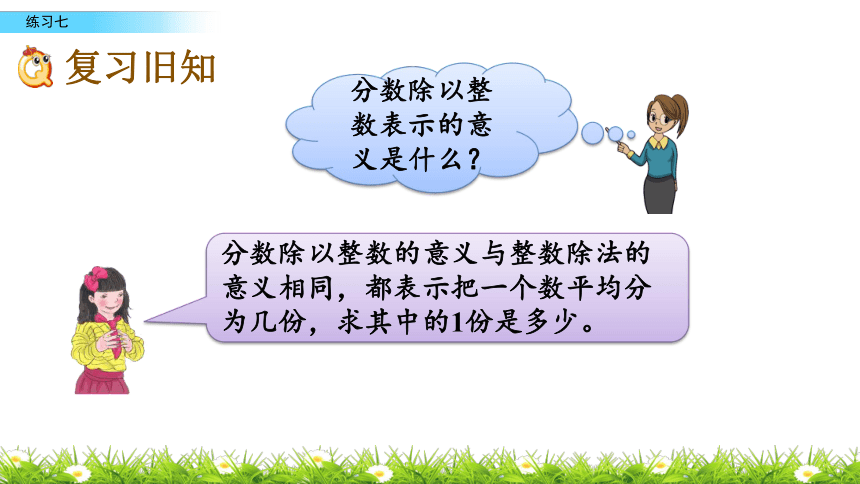 练习七

复习旧知

分数除以整数表示的意义是什么？

分数除以整数的意义与整数除法的意义相同，都表示把一个数平均分为几份，求其中的1份是多少。